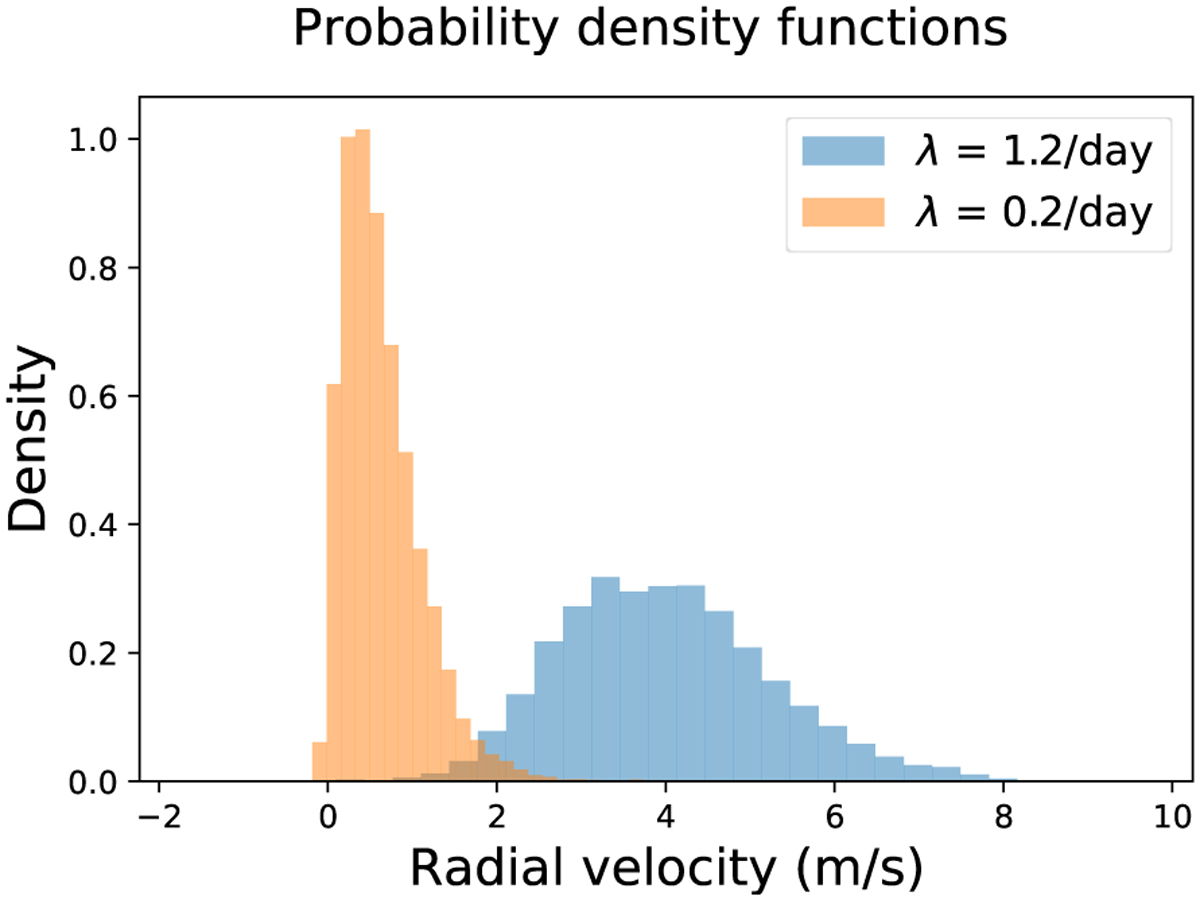 Probability density functions

$\lambda$ = 1.2/day
$\lambda$ = 0.2/day

Density

1.0
0.8
0.6
0.4
0.2
0.0

−2
0
2
4
6
8
10

Radial velocity (m/s)